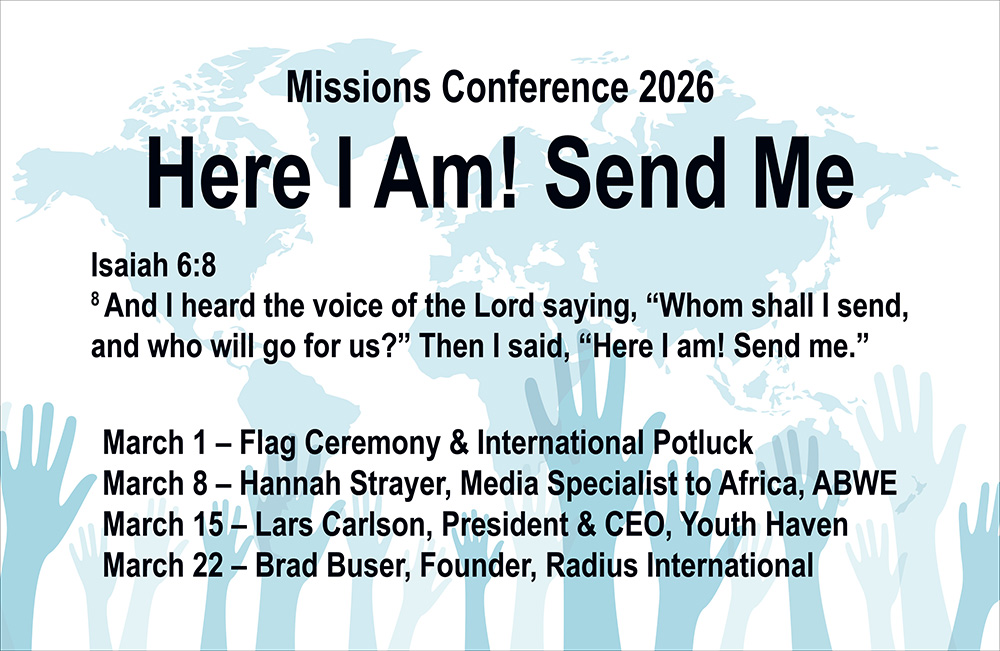 Missions Conference 2026

Here I Am! Send Me

Isaiah 6:8
$^8$ And I heard the voice of the Lord saying, “Whom shall I send, and who will go for us?” Then I said, “Here I am! Send me.”

March 1 – Flag Ceremony & International Potluck
March 8 – Hannah Strayer, Media Specialist to Africa, ABWE
March 15 – Lars Carlson, President & CEO, Youth Haven
March 22 – Brad Buser, Founder, Radius International